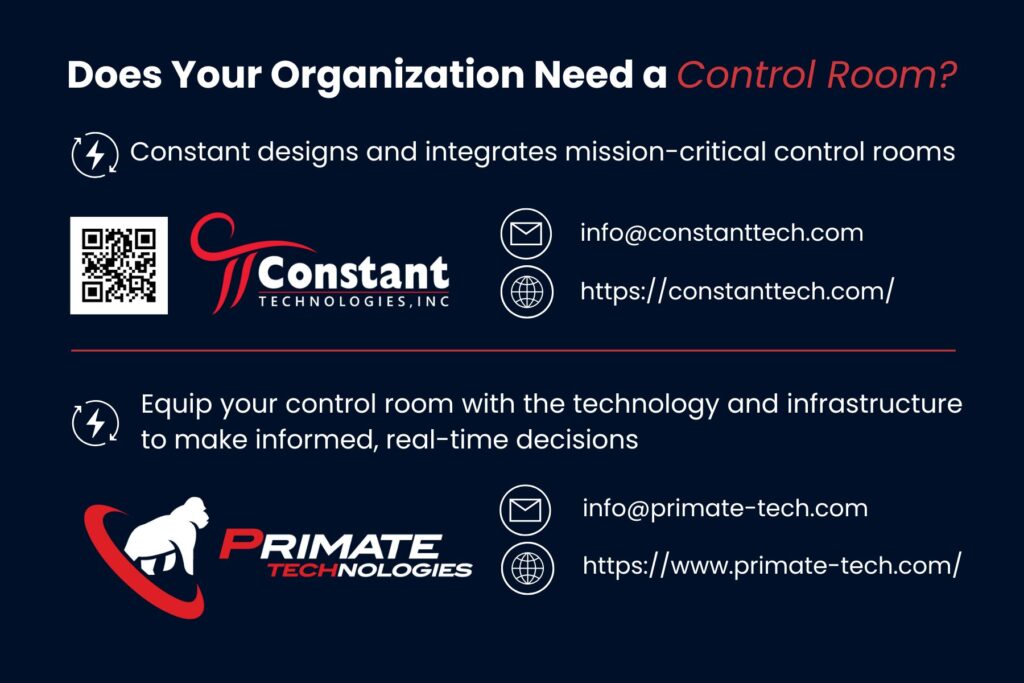 Does Your Organization Need a Control Room?

Constant designs and integrates mission-critical control rooms

Constant
TECHNOLOGIES, INC

info@constanttech.com

https://constanttech.com/

Equip your control room with the technology and infrastructure to make informed, real-time decisions

PRIMATE
TECHNOLOGIES

info@primate-tech.com

https://www.primate-tech.com/